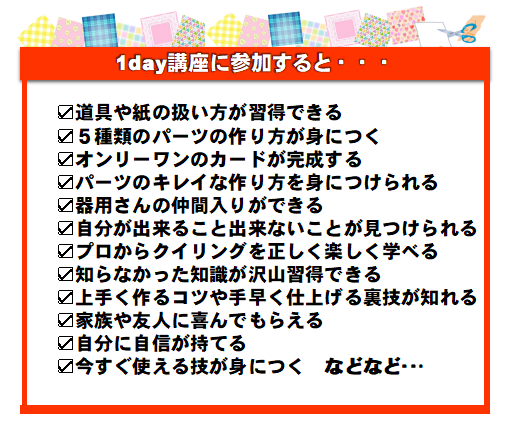 1day講座に参加すると・・・

☑道具や紙の扱い方が習得できる
☑５種類のパーツの作り方が身につく
☑オンリーワンのカードが完成する
☑パーツのキレイな作り方を身につけられる
☑器用さんの仲間入りができる
☑自分が出来ること出来ないことが見つけられる
☑プロからクイリングを正しく楽しく学べる
☑知らなかった知識が沢山習得できる
☑上手く作るコツや手早く仕上げる裏技が知れる
☑家族や友人に喜んでもらえる
☑自分に自信が持てる
☑今すぐ使える技が身につく　などなど…